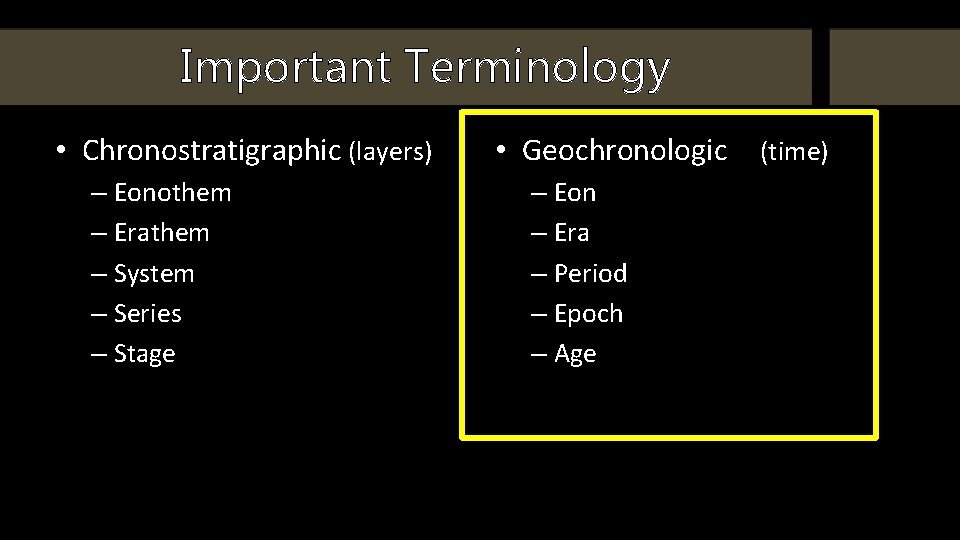 Important Terminology

• Chronostratigraphic (layers)
– Eonothem
– Erathem
– System
– Series
– Stage

• Geochronologic (time)
– Eon
– Era
– Period
– Epoch
– Age